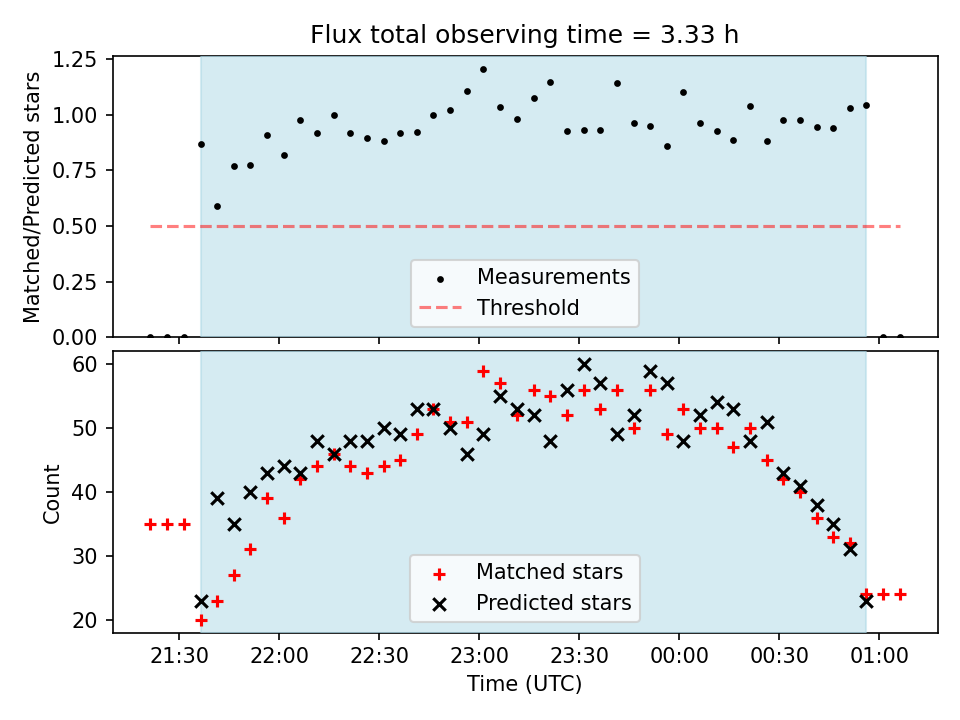 Flux total observing time = 3.33 h

Matched/Predicted stars

1.25
1.00
0.75
0.50
0.25
0.00

Measurements
Threshold

Count

60
50
40
30
20

Matched stars
Predicted stars

21:30
22:00
22:30
23:00
23:30
00:00
00:30
01:00

Time (UTC)